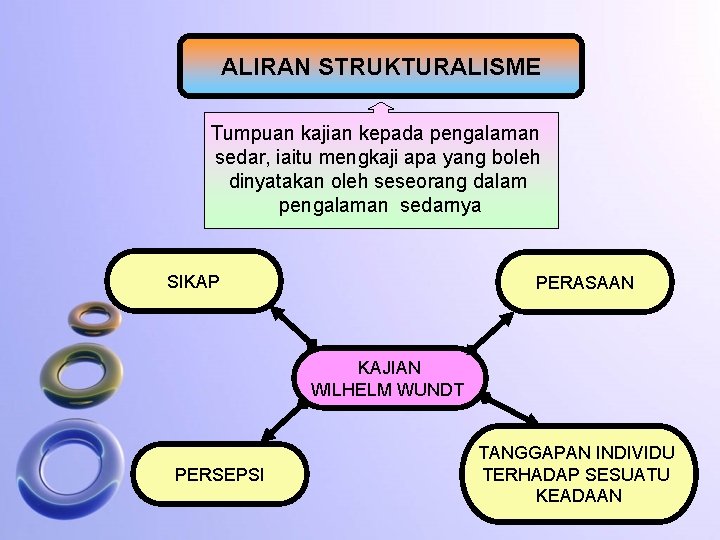 ALIRAN STRUKTURALISME

Tumpuan kajian kepada pengalaman sedar, iaitu mengkaji apa yang boleh dinyatakan oleh seseorang dalam pengalaman sedarnya

SIKAP

PERASAAN

KAJIAN WILHELM WUNDT

PERSEPSI

TANGGAPAN INDIVIDU TERHADAP SESUATU KEADAAN